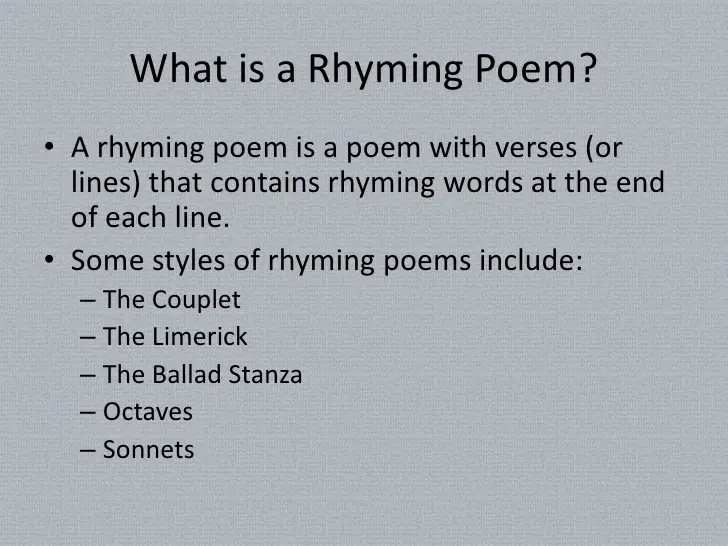 What is a Rhyming Poem?

• A rhyming poem is a poem with verses (or lines) that contains rhyming words at the end of each line.
• Some styles of rhyming poems include:
– The Couplet
– The Limerick
– The Ballad Stanza
– Octaves
– Sonnets